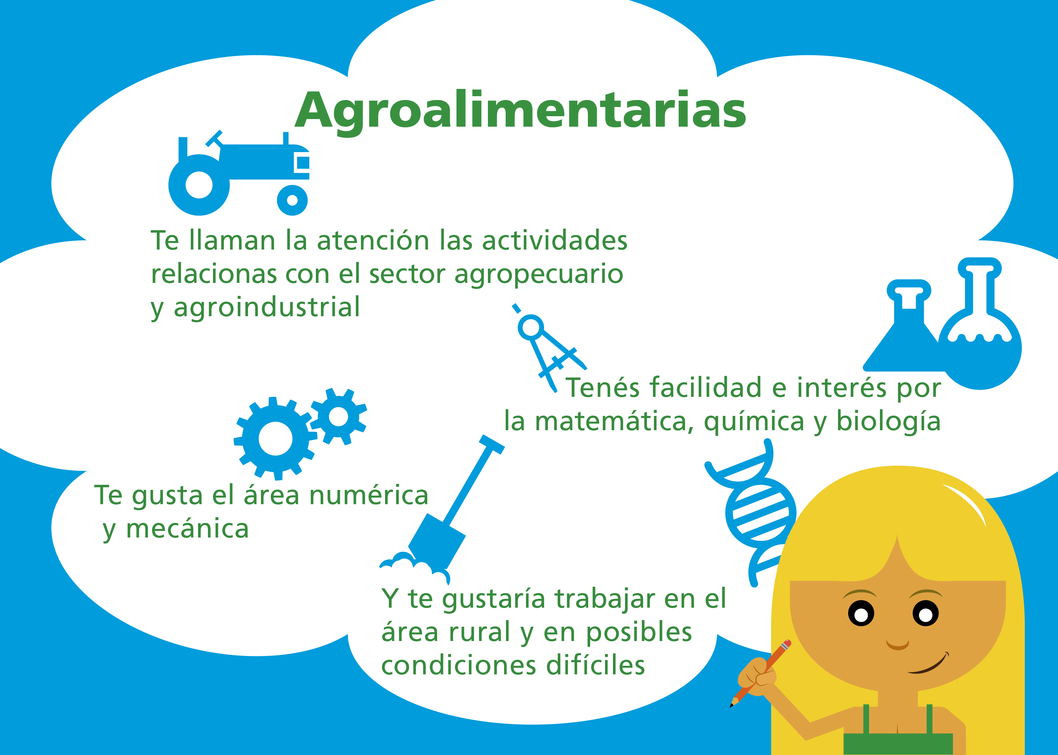 Agroalimentarias

Te llaman la atención las actividades relacionas con el sector agropecuario y agroindustrial

Tenés facilidad e interés por la matemática, química y biología

Te gusta el área numérica y mecánica

Y te gustaría trabajar en el área rural y en posibles condiciones difíciles